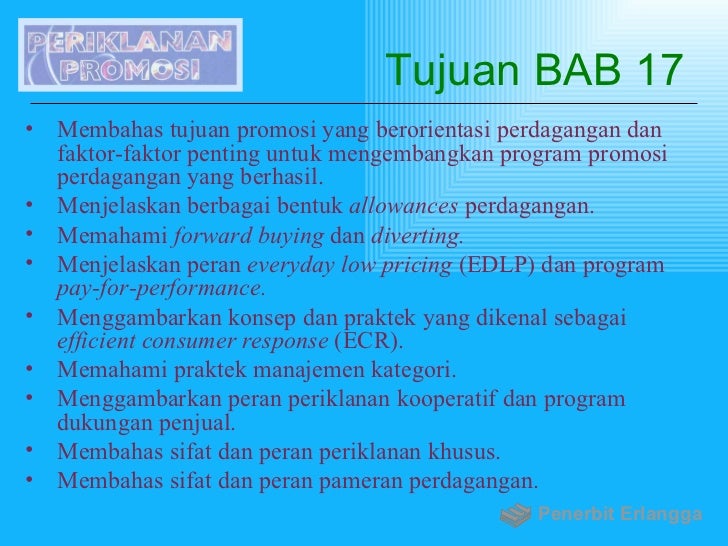 PERIKLANAN PROMOSI

Tujuan BAB 17

• Membahas tujuan promosi yang berorientasi perdagangan dan faktor-faktor penting untuk mengembangkan program promosi perdagangan yang berhasil.
• Menjelaskan berbagai bentuk allowances perdagangan.
• Memahami forward buying dan diverting.
• Menjelaskan peran everyday low pricing (EDLP) dan program pay-for-performance.
• Menggambarkan konsep dan praktek yang dikenal sebagai efficient consumer response (ECR).
• Memahami praktek manajemen kategori.
• Menggambarkan peran periklanan kooperatif dan program dukungan penjual.
• Membahas sifat dan peran periklanan khusus.
• Membahas sifat dan peran pameran perdagangan.

Penerbit Erlangga